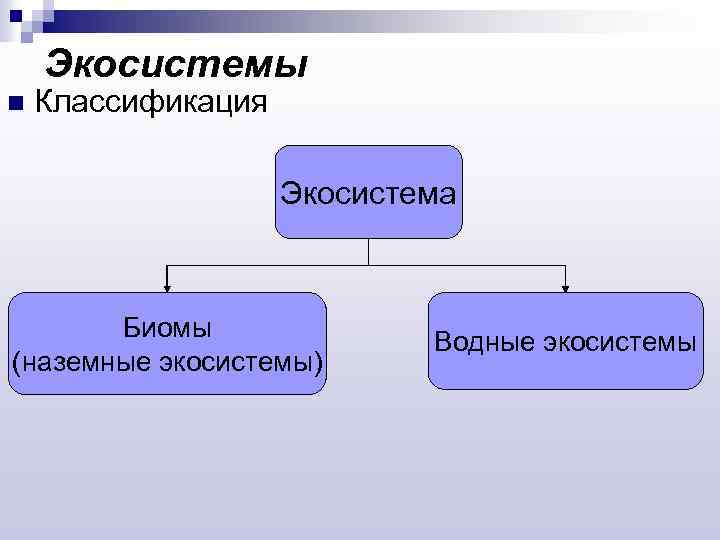 Экосистемы

Классификация

Экосистема

Биомы
(наземные экосистемы)

Водные экосистемы